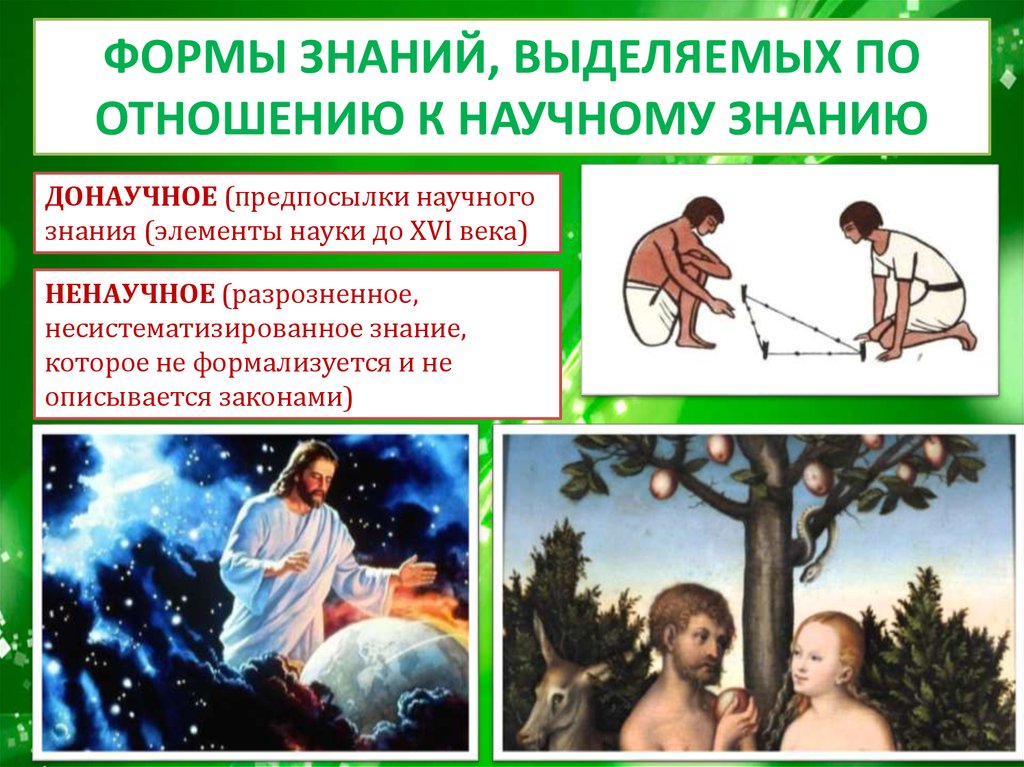 ФОРМЫ ЗНАНИЙ, ВЫДЕЛЯЕМЫХ ПО ОТНОШЕНИЮ К НАУЧНОМУ ЗНАНИЮ

ДОНАУЧНОЕ (предпосылки научного знания (элементы науки до XVI века)

НЕНАУЧНОЕ (разрозненное, несистематизированное знание, которое не формализуется и не описывается законами)